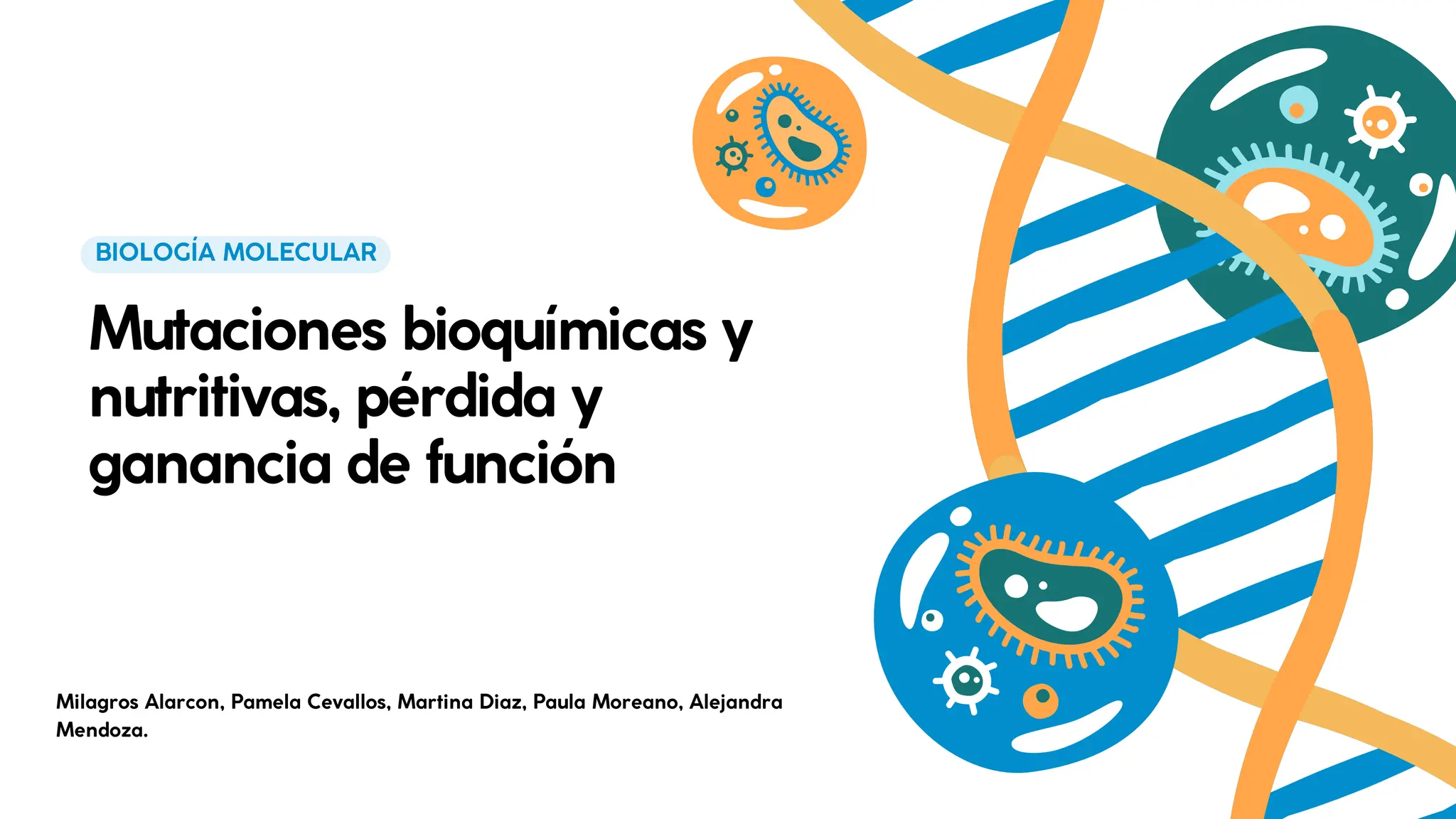 BIOLOGÍA MOLECULAR

Mutaciones bioquímicas y nutritivas, pérdida y ganancia de función

Milagros Alarcon, Pamela Cevallos, Martina Diaz, Paula Moreano, Alejandra Mendoza.